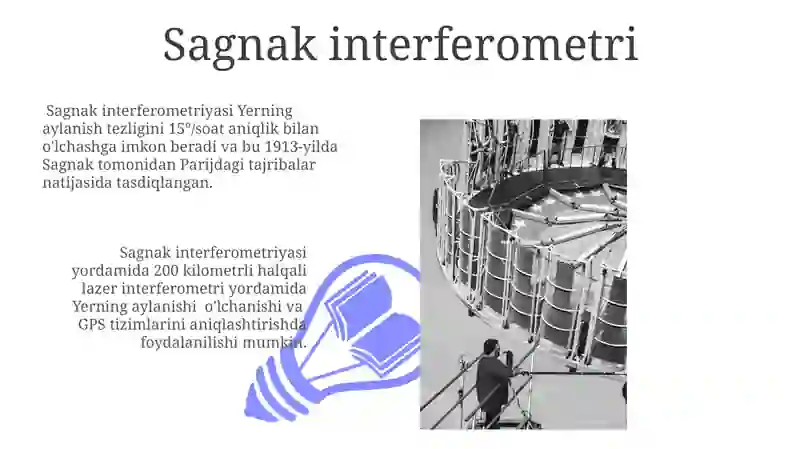 Sagnak interferometri

Sagnak interferometriyasi Yerning aylanish tezligini 15°/soat aniqlik bilan o'lchashga imkon beradi va bu 1913-yilda Sagnak tomonidan Parijdagi tajribalar natijasida tasdiqlangan.

Sagnak interferometriyasi yordamida 200 kilometrli halqali lazer interferometri yordamida Yerning aylanishi o'lchanishi va GPS tizimlarini aniqlashtirishda foydalanilishi mumkin.